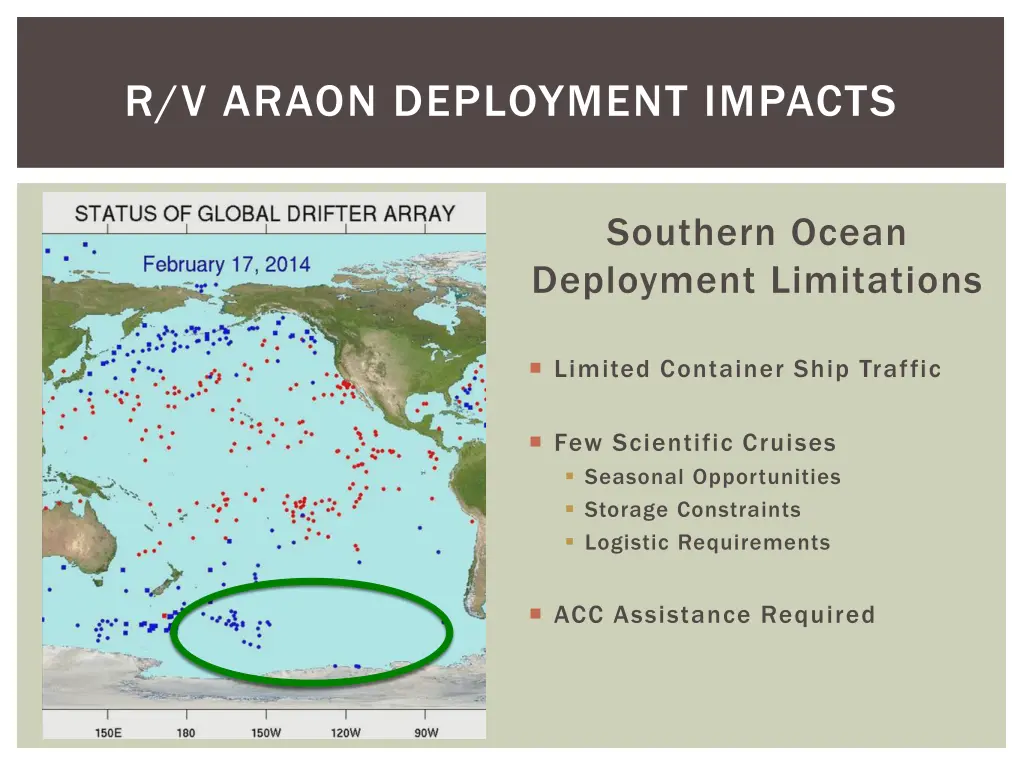 R/V ARAON DEPLOYMENT IMPACTS

STATUS OF GLOBAL DRIFTER ARRAY

February 17, 2014

150E 180 150W 120W 90W

Southern Ocean Deployment Limitations

Limited Container Ship Traffic

Few Scientific Cruises
Seasonal Opportunities
Storage Constraints
Logistic Requirements

ACC Assistance Required